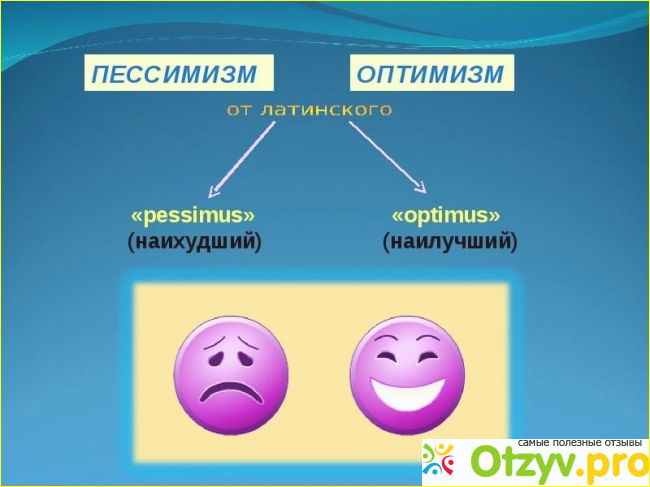 ПЕССИМИЗМ

ОПТИМИЗМ

от латинского

«pessimus»
(наихудший)

«optimus»
(наилучший)

самые полезные отзывы
Otzyv.pro